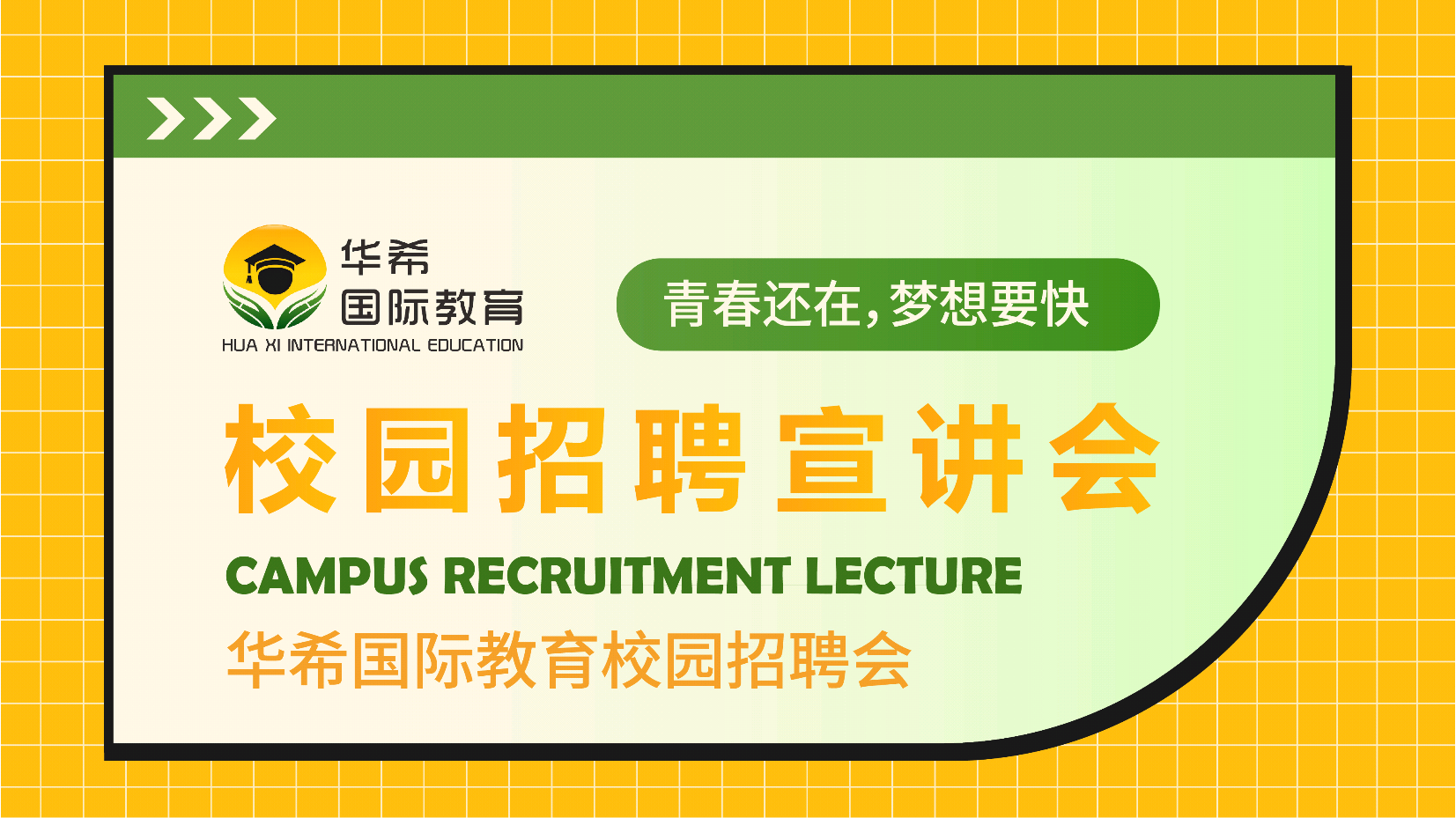 华希
国际教育
HUA XI INTERNATIONAL EDUCATION

青春还在，梦想要快

校园招聘宣讲会

CAMPUS RECRUITMENT LECTURE

华希国际教育校园招聘会